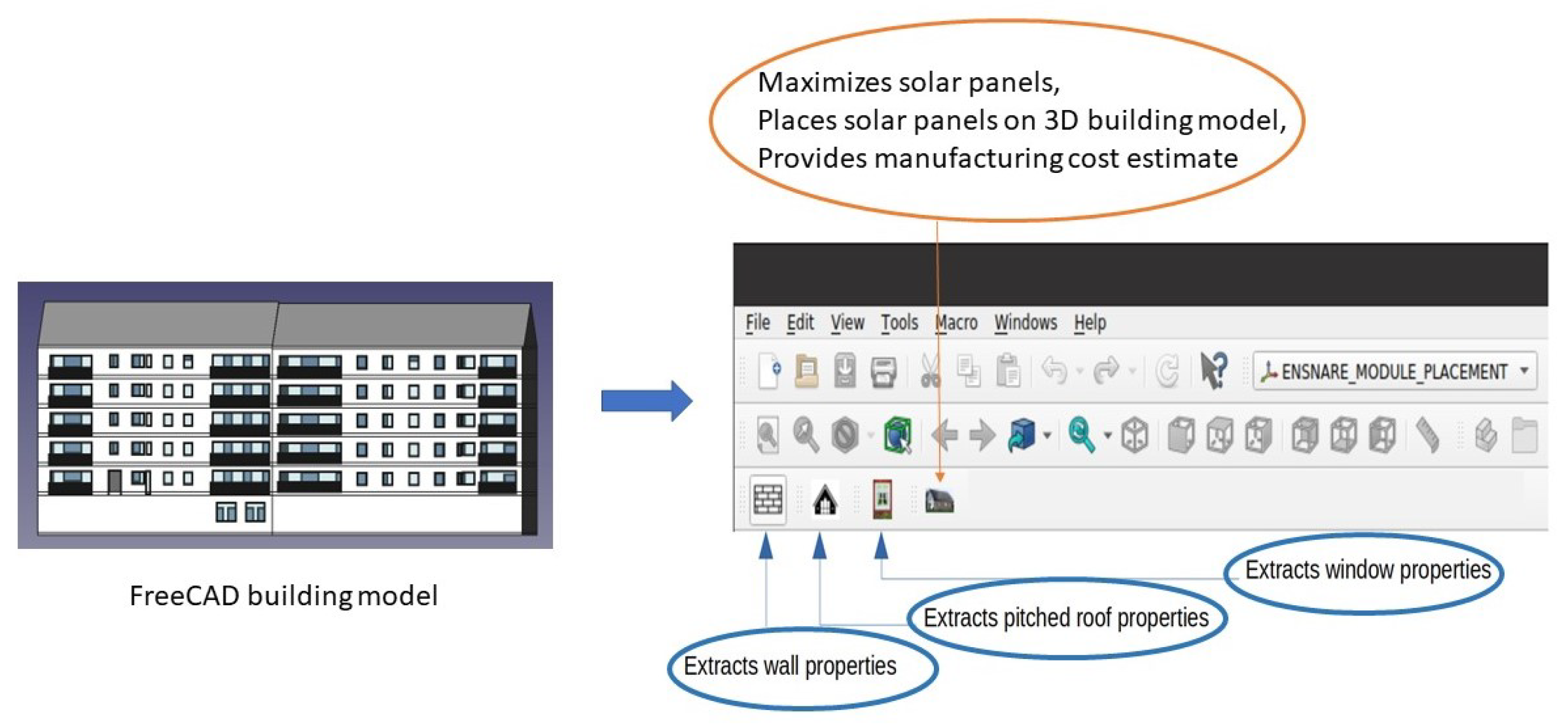 Maximizes solar panels,
Places solar panels on 3D building model,
Provides manufacturing cost estimate

FreeCAD building model

File Edit View Tools Macro Windows Help

ENSNARE_MODULE_PLACEMENT

Extracts window properties

Extracts pitched roof properties

Extracts wall properties